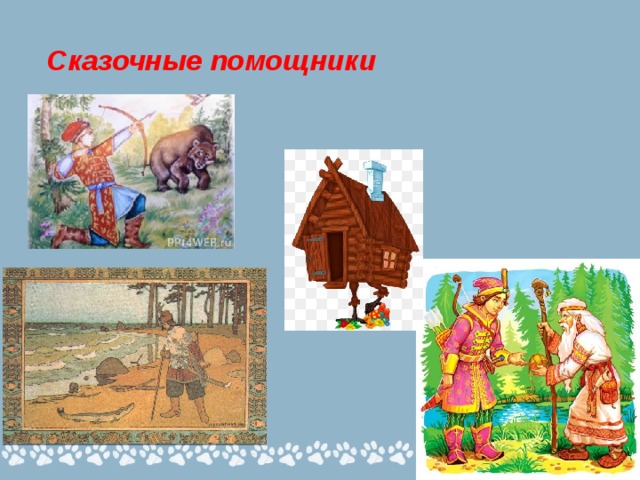 Сказочные помощники

PPt4WEB.ru